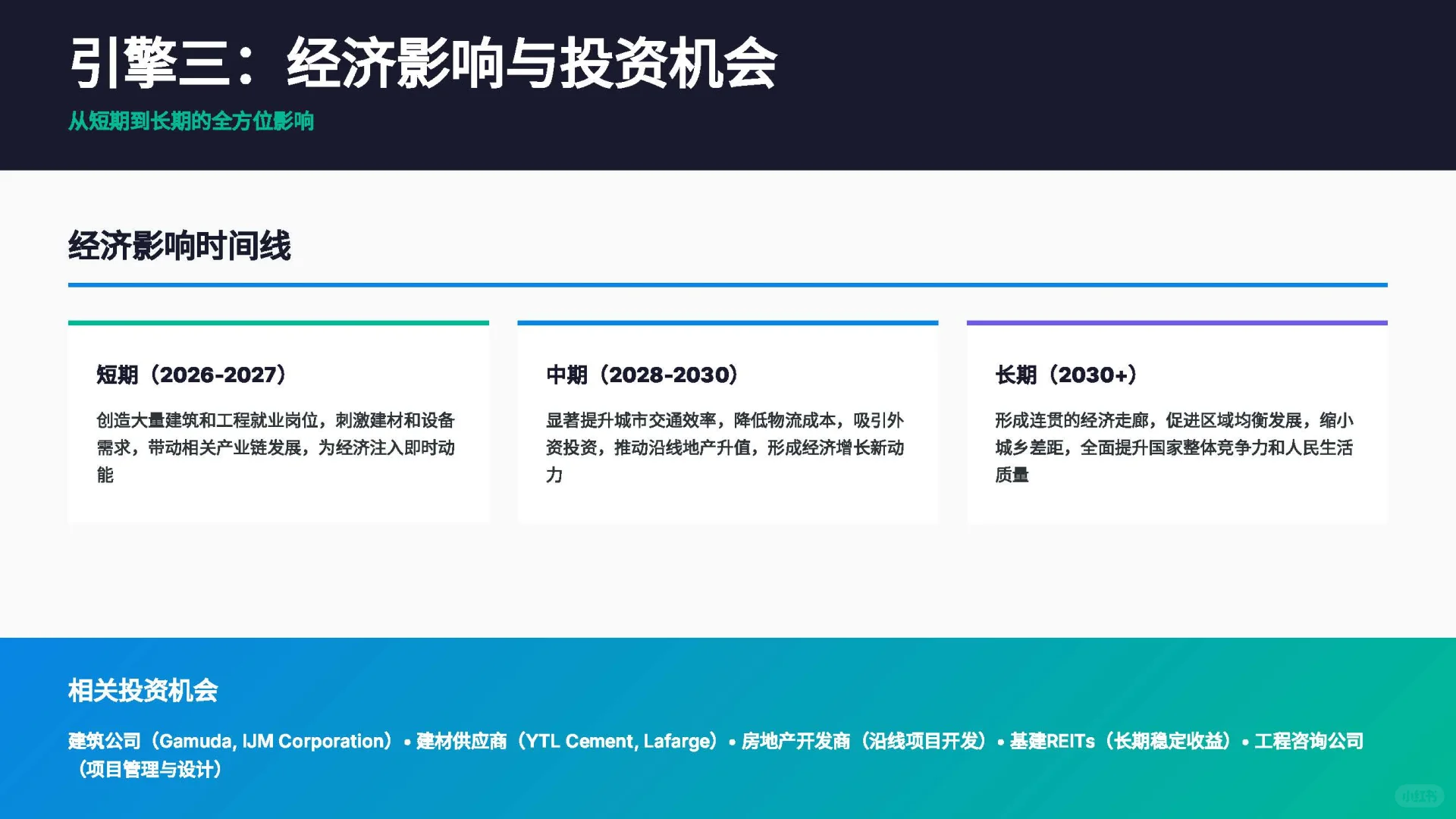 引擎三：经济影响与投资机会

从短期到长期的全方位影响

经济影响时间线

短期（2026-2027）

创造大量建筑和工程就业岗位，刺激建材和设备需求，带动相关产业链发展，为经济注入即时动能

中期（2028-2030）

显著提升城市交通效率，降低物流成本，吸引外资投资，推动沿线地产升值，形成经济增长新动力

长期（2030+）

形成连贯的经济走廊，促进区域均衡发展，缩小城乡差距，全面提升国家整体竞争力和人民生活质量

相关投资机会

建筑公司（Gamuda, IJM Corporation）• 建材供应商（YTL Cement, Lafarge）• 房地产开发商（沿线项目开发）• 基建REITs（长期稳定收益）• 工程咨询公司（项目管理与设计）

小红书